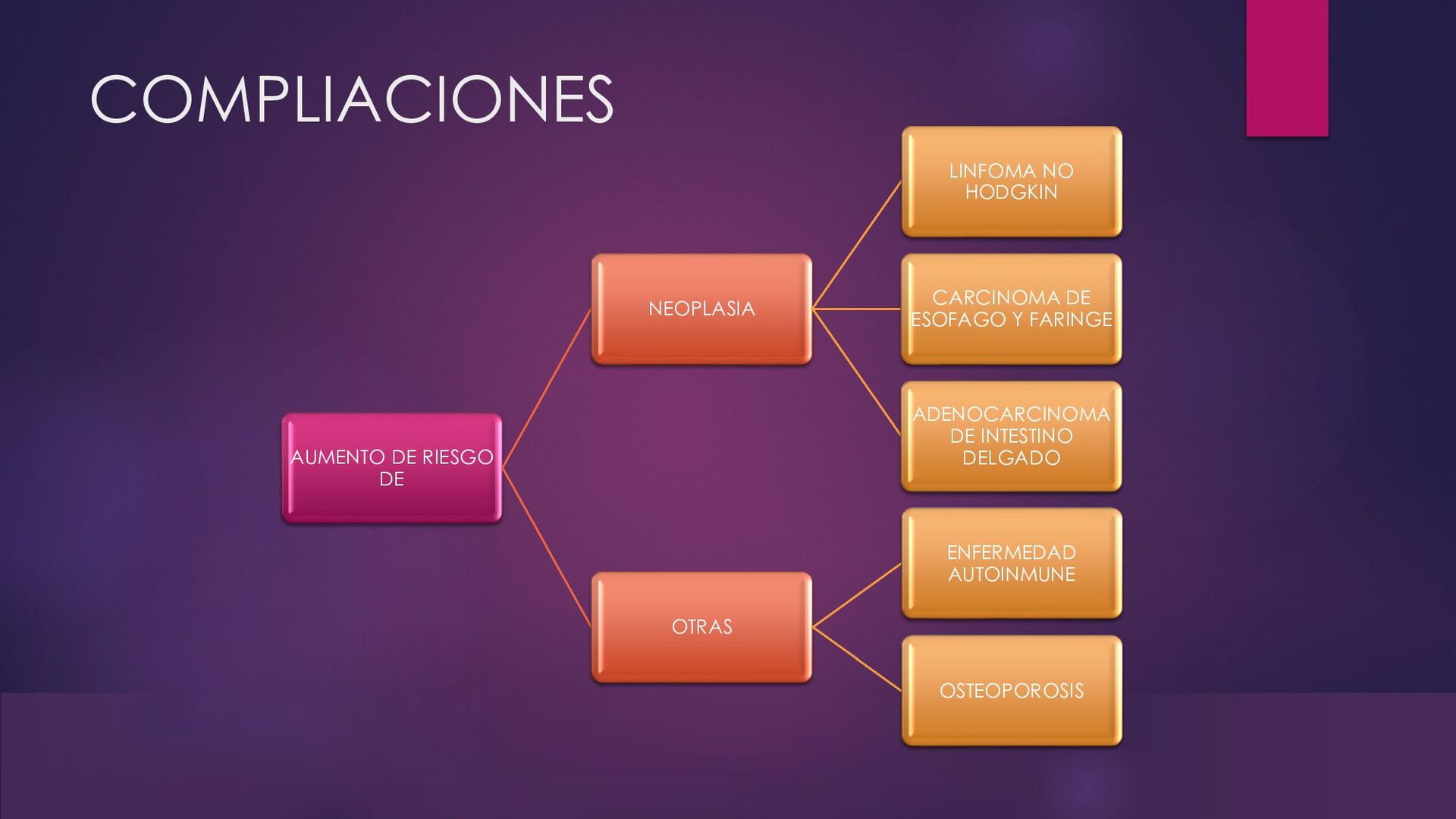 COMPLIACIONES

AUMENTO DE RIESGO DE

NEOPLASIA

LINFOMA NO HODGKIN

CARCINOMA DE ESOFAGO Y FARINGE

ADENOCARCINOMA DE INTESTINO DELGADO

OTRAS

ENFERMEDAD AUTOINMUNE

OSTEOPOROSIS